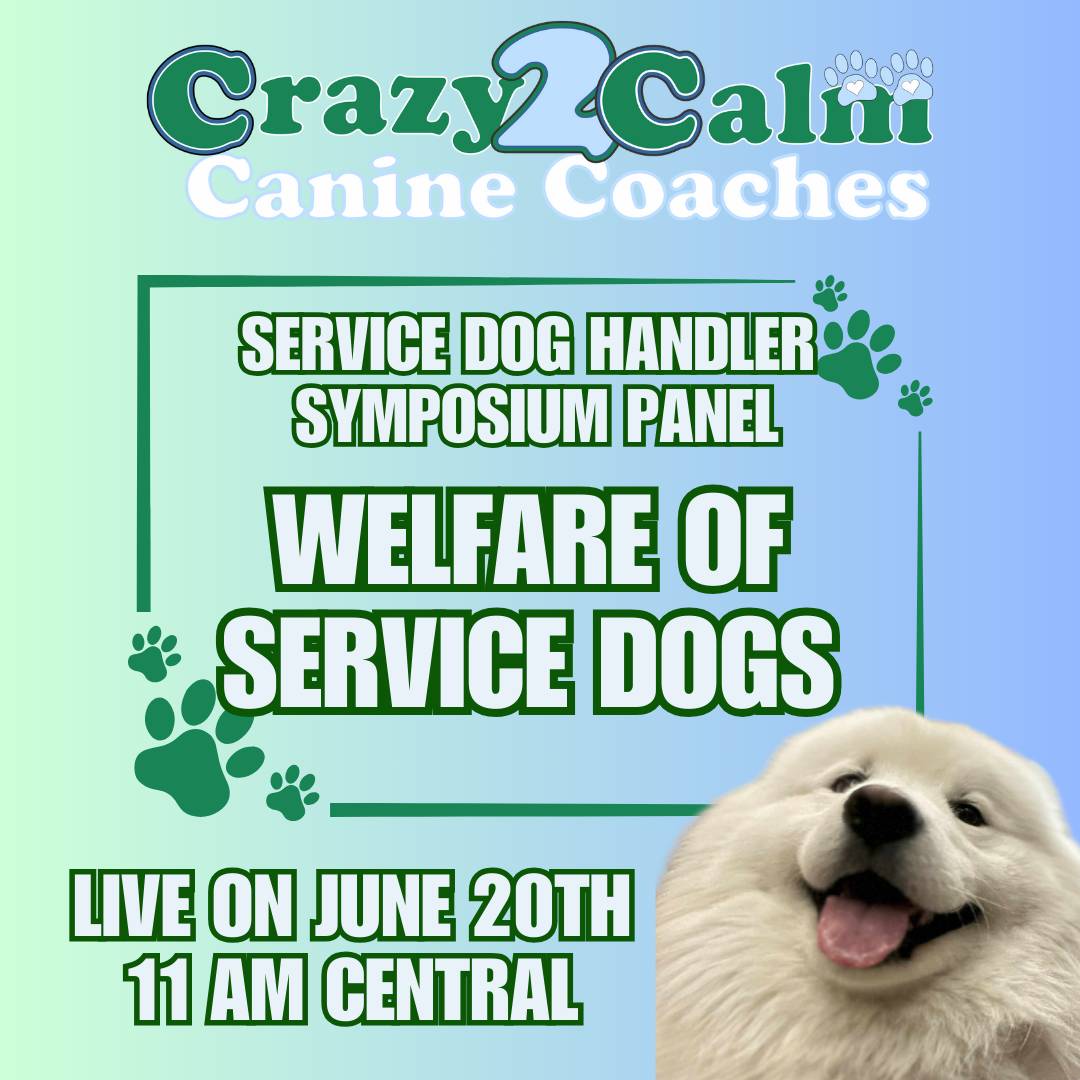 Crazy2Calm
Canine Coaches

SERVICE DOG HANDLER SYMPOSIUM PANEL

WELFARE OF SERVICE DOGS

LIVE ON JUNE 20TH
11 AM CENTRAL